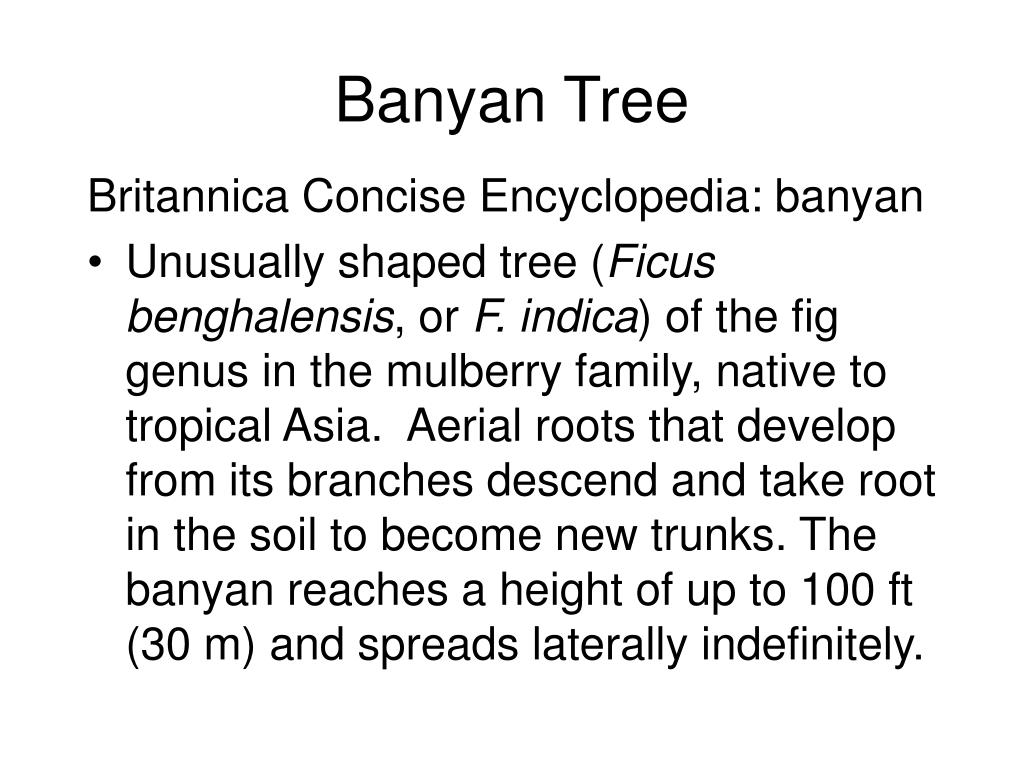 Banyan Tree

Britannica Concise Encyclopedia: banyan

• Unusually shaped tree (Ficus benghalensis, or F. indica) of the fig genus in the mulberry family, native to tropical Asia. Aerial roots that develop from its branches descend and take root in the soil to become new trunks. The banyan reaches a height of up to 100 ft (30 m) and spreads laterally indefinitely.